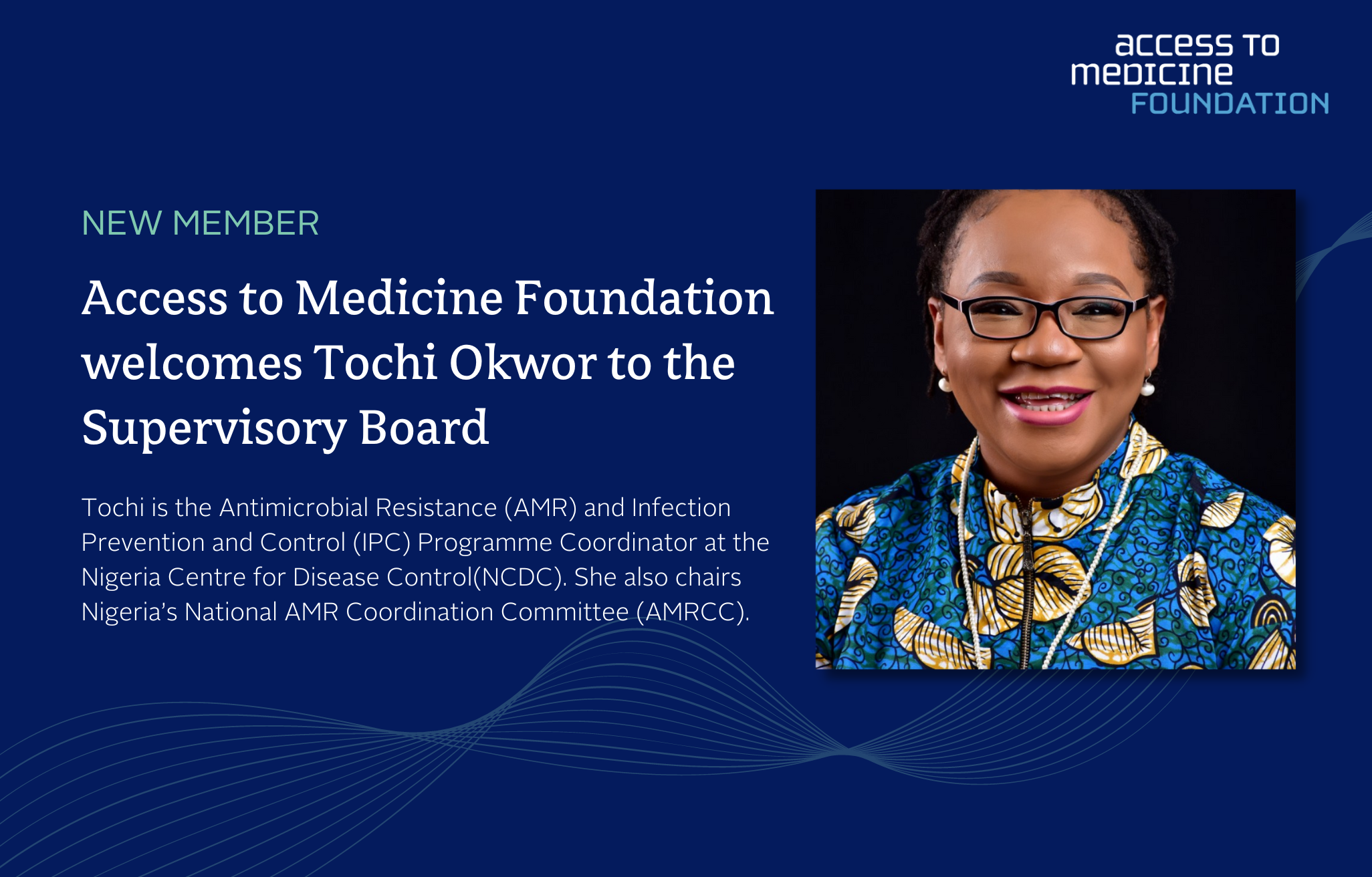 access to medicine FOUNDATION

NEW MEMBER

Access to Medicine Foundation welcomes Tochi Okwor to the Supervisory Board

Tochi is the Antimicrobial Resistance (AMR) and Infection Prevention and Control (IPC) Programme Coordinator at the Nigeria Centre for Disease Control(NCDC). She also chairs Nigeria's National AMR Coordination Committee (AMRCC).